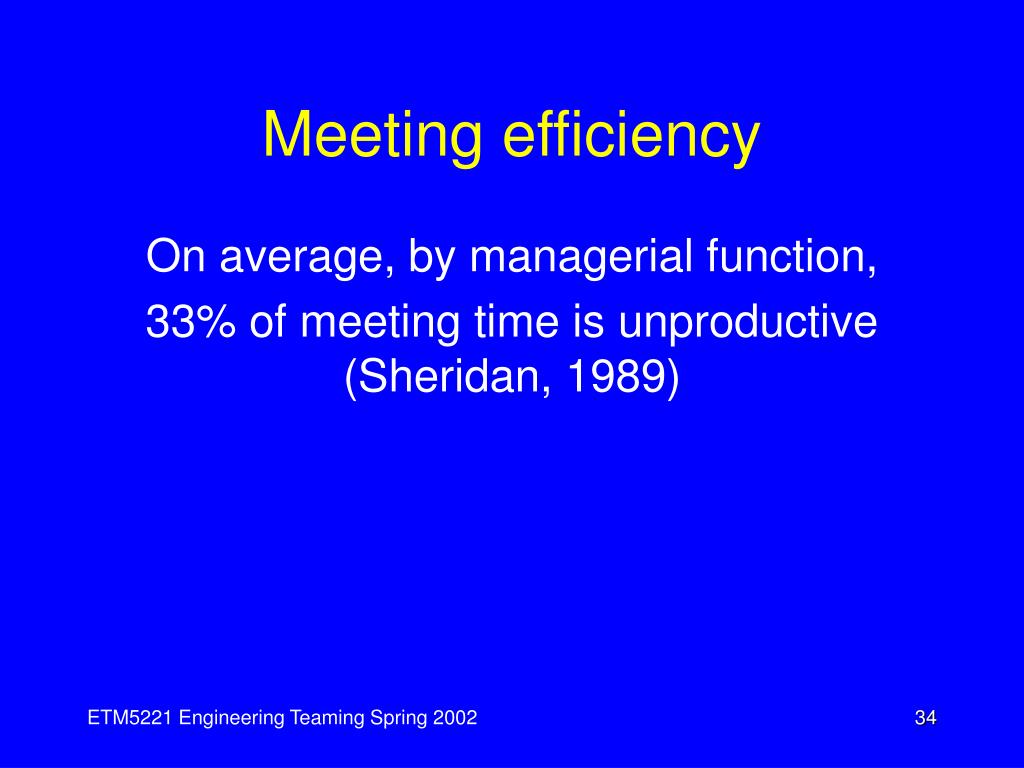 Meeting efficiency

On average, by managerial function,

33% of meeting time is unproductive (Sheridan, 1989)

ETM5221 Engineering Teaming Spring 2002

34